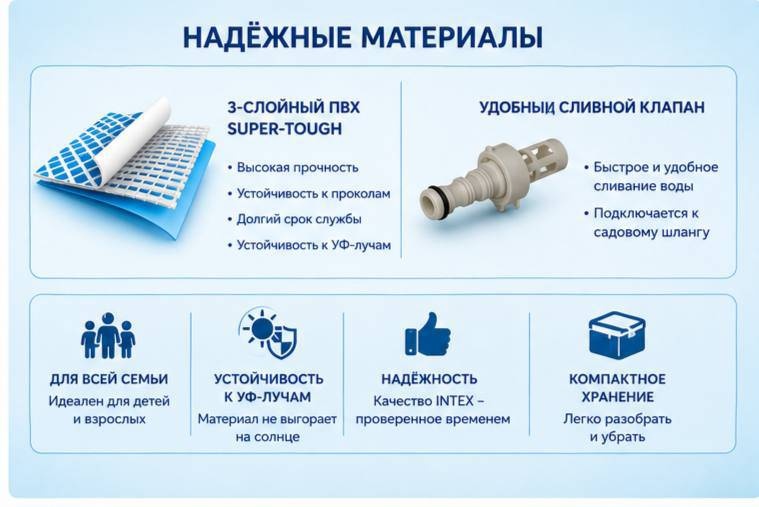 НАДЁЖНЫЕ МАТЕРИАЛЫ

3-СЛОЙНЫЙ ПВХ SUPER-TOUGH

• Высокая прочность
• Устойчивость к проколам
• Долгий срок службы
• Устойчивость к УФ-лучам

УДОБНЫЦ СЛИВНОЙ КЛАПАН

• Быстрое и удобное сливание воды
• Подключается к садовому шлангу

ДЛЯ ВСЕЙ СЕМЬИ
Идеален для детей и взрослых

УСТОЙЧИВОСТЬ К УФ-ЛУЧАМ
Материал не выгорает на солнце

НАДЁЖНОСТЬ
Качество INTEX – проверенное временем

КОМПАКТНОЕ ХРАНЕНИЕ
Легко разобрать и убрать